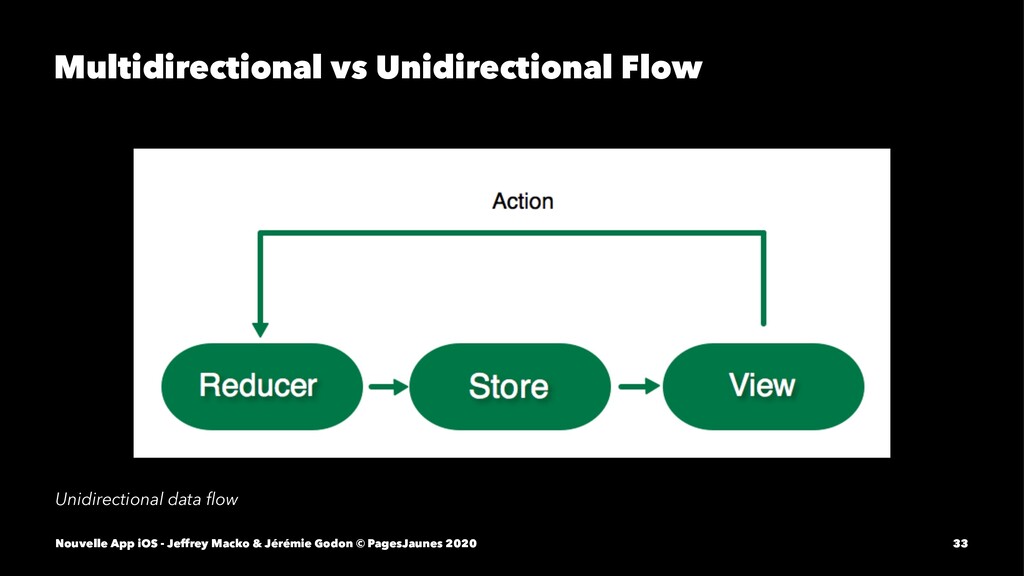 Multidirectional vs Unidirectional Flow

Action

Reducer

Store

View

Unidirectional data flow

Nouvelle App iOS - Jeffrey Macko & Jérémie Godon © PagesJaunes 2020

33